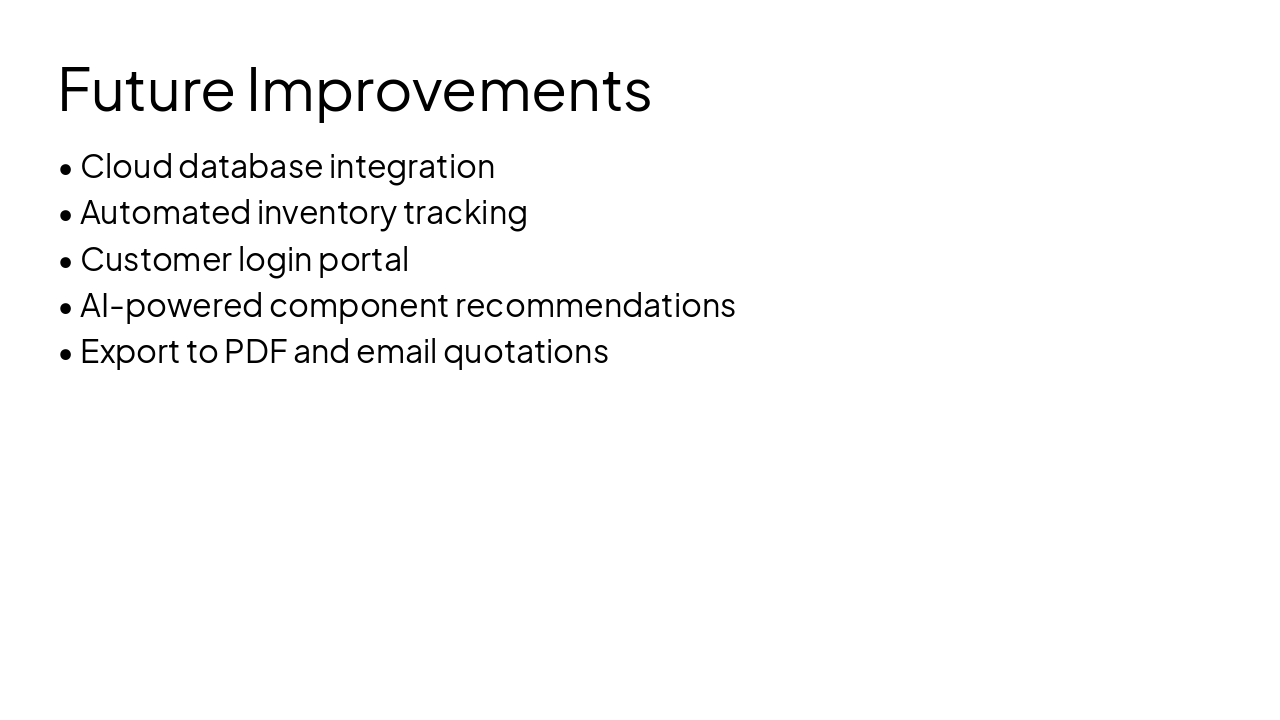 Future Improvements

• Cloud database integration
• Automated inventory tracking
• Customer login portal
• AI-powered component recommendations
• Export to PDF and email quotations